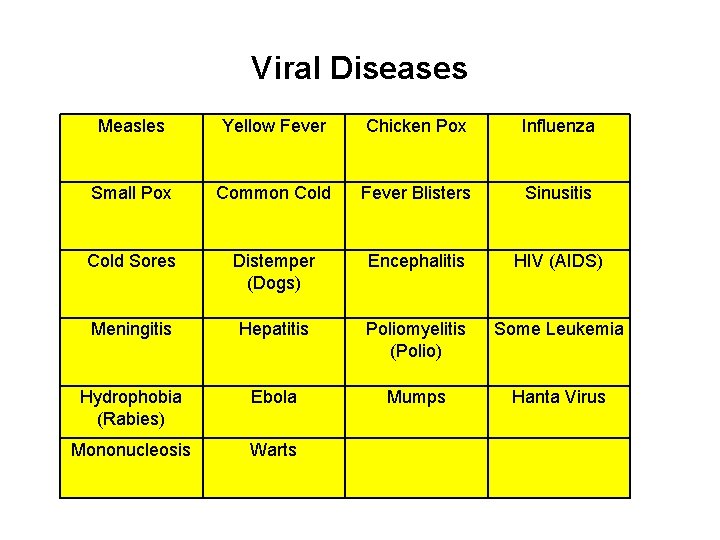 Viral Diseases

| Measles | Yellow Fever | Chicken Pox | Influenza |
|---|---|---|---|
| Small Pox | Common Cold | Fever Blisters | Sinusitis |
| Cold Sores | Distemper (Dogs) | Encephalitis | HIV (AIDS) |
| Meningitis | Hepatitis | Poliomyelitis (Polio) | Some Leukemia |
| Hydrophobia (Rabies) | Ebola | Mumps | Hanta Virus |
| Mononucleosis | Warts | | |